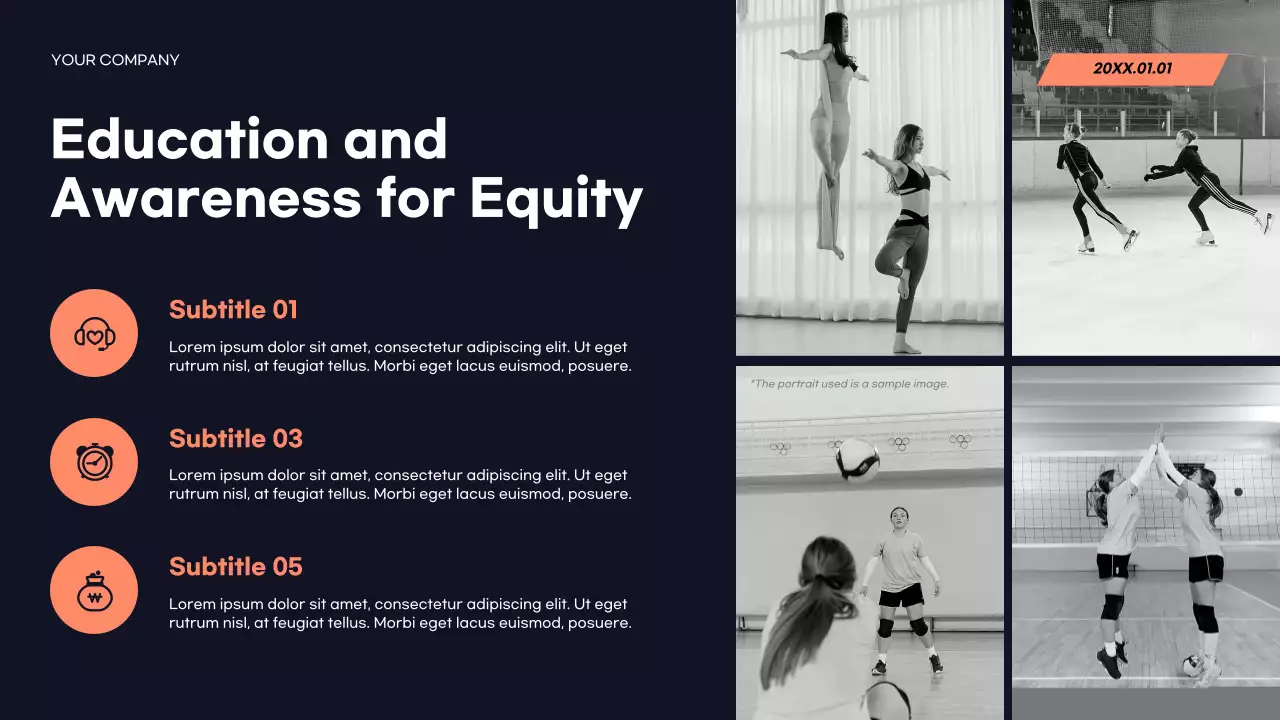 YOUR COMPANY

Education and Awareness for Equity

Subtitle 01

Lorem ipsum dolor sit amet, consectetur adipiscing elit. Ut eget rutrum nisl, at feugiat tellus. Morbi eget lacus euismod, posuere.

Subtitle 03

Lorem ipsum dolor sit amet, consectetur adipiscing elit. Ut eget rutrum nisl, at feugiat tellus. Morbi eget lacus euismod, posuere.

Subtitle 05

Lorem ipsum dolor sit amet, consectetur adipiscing elit. Ut eget rutrum nisl, at feugiat tellus. Morbi eget lacus euismod, posuere.

20XX.01.01

*The portrait used is a sample image.